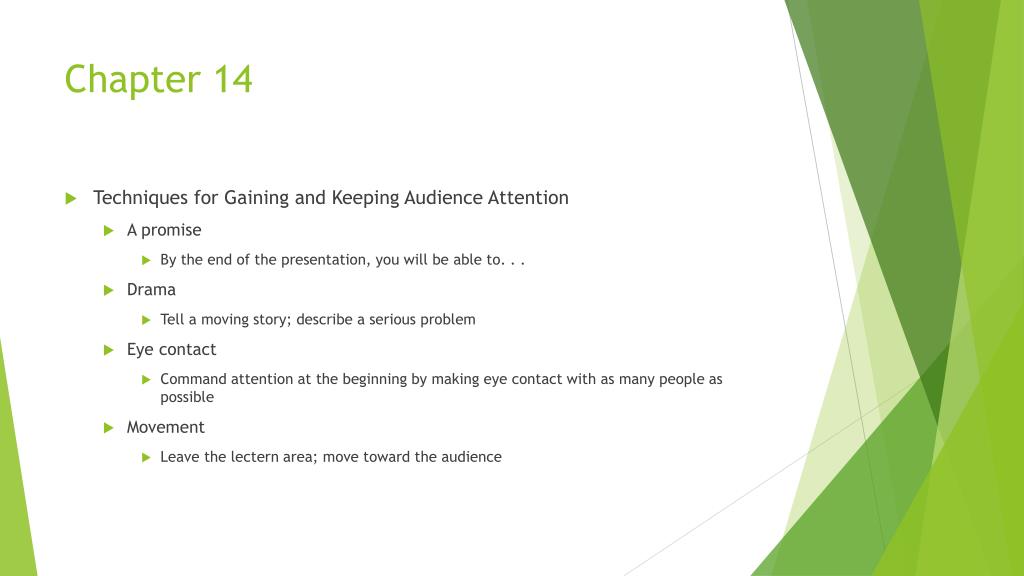 Chapter 14

Techniques for Gaining and Keeping Audience Attention

A promise

By the end of the presentation, you will be able to. . .

Drama

Tell a moving story; describe a serious problem

Eye contact

Command attention at the beginning by making eye contact with as many people as possible

Movement

Leave the lectern area; move toward the audience